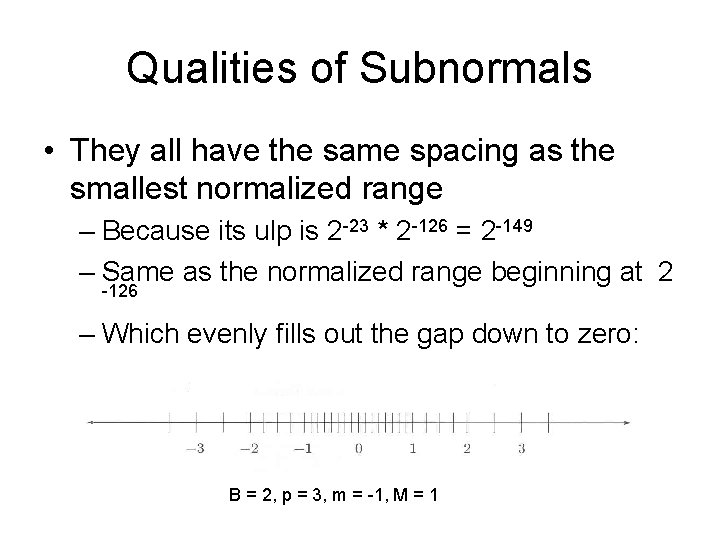 Qualities of Subnormals

• They all have the same spacing as the smallest normalized range

– Because its ulp is $2^{-23} * 2^{-126} = 2^{-149}$

– Same as the normalized range beginning at $2^{-126}$

– Which evenly fills out the gap down to zero:

−3 −2 −1 0 1 2 3

B = 2, p = 3, m = -1, M = 1